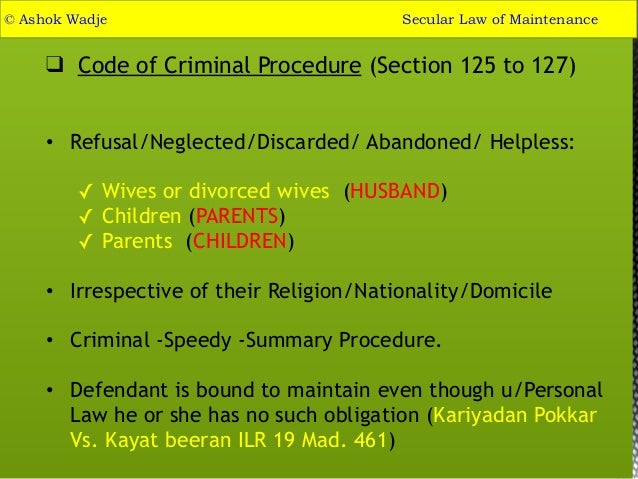 © Ashok Wadje

Secular Law of Maintenance

❑ Code of Criminal Procedure (Section 125 to 127)

• Refusal/Neglected/Discarded/ Abandoned/ Helpless:

✓ Wives or divorced wives (HUSBAND)
✓ Children (PARENTS)
✓ Parents (CHILDREN)

• Irrespective of their Religion/Nationality/Domicile

• Criminal -Speedy -Summary Procedure.

• Defendant is bound to maintain even though u/Personal Law he or she has no such obligation (Kariyadan Pokkar Vs. Kayat beeran ILR 19 Mad. 461)